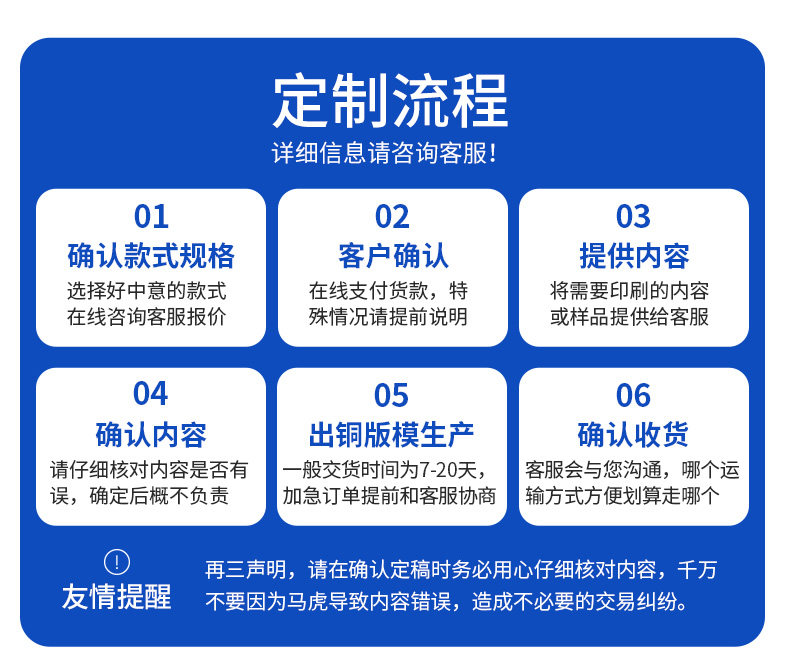 定制流程

详细信息请咨询客服！

01
确认款式规格
选择好中意的款式在线咨询客服报价

02
客户确认
在线支付货款，特殊情况请提前说明

03
提供内容
将需要印刷的内容或样品提供给客服

04
确认内容
请仔细核对内容是否有误，确定后概不负责

05
出铜版模生产
一般交货时间为7-20天，加急订单提前和客服协商

06
确认收货
客服会与您沟通，哪个运输方式方便划算走哪个

!
友情提醒

再三声明，请在确认定稿时务必用心仔细核对内容，千万不要因为马虎导致内容错误，造成不必要的交易纠纷。